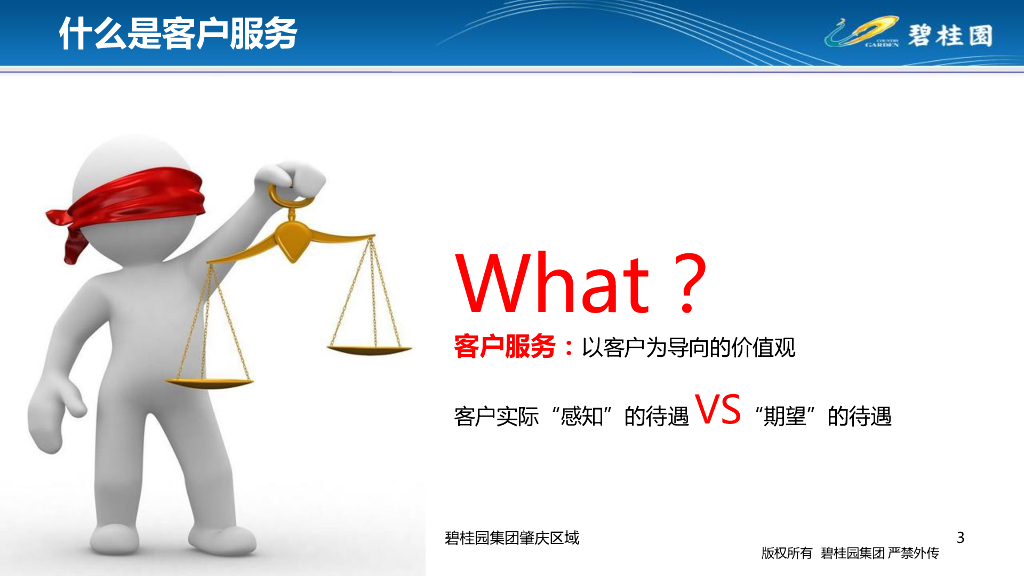 什么是客户服务

COUNTRY GARDEN 碧桂园

What？

客户服务：以客户为导向的价值观

客户实际“感知”的待遇 VS “期望”的待遇

碧桂园集团肇庆区域

3

版权所有 碧桂园集团 严禁外传